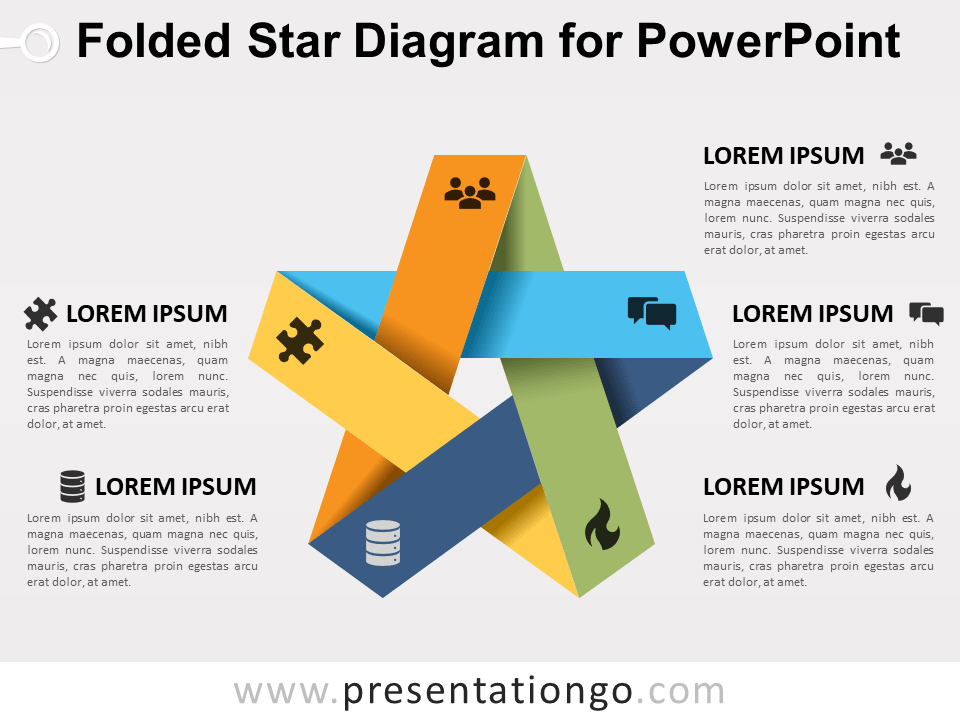 Folded Star Diagram for PowerPoint

LOREM IPSUM

Lorem ipsum dolor sit amet, nibh est. A magna maecenas, quam magna nec quis, lorem nunc. Suspendisse viverra sodales mauris, cras pharetra proin egestas arcu erat dolor, at amet.

LOREM IPSUM

Lorem ipsum dolor sit amet, nibh est. A magna maecenas, quam magna nec quis, lorem nunc. Suspendisse viverra sodales mauris, cras pharetra proin egestas arcu erat dolor, at amet.

LOREM IPSUM

Lorem ipsum dolor sit amet, nibh est. A magna maecenas, quam magna nec quis, lorem nunc. Suspendisse viverra sodales mauris, cras pharetra proin egestas arcu erat dolor, at amet.

LOREM IPSUM

Lorem ipsum dolor sit amet, nibh est. A magna maecenas, quam magna nec quis, lorem nunc. Suspendisse viverra sodales mauris, cras pharetra proin egestas arcu erat dolor, at amet.

LOREM IPSUM

Lorem ipsum dolor sit amet, nibh est. A magna maecenas, quam magna nec quis, lorem nunc. Suspendisse viverra sodales mauris, cras pharetra proin egestas arcu erat dolor, at amet.

www.presentationgo.com